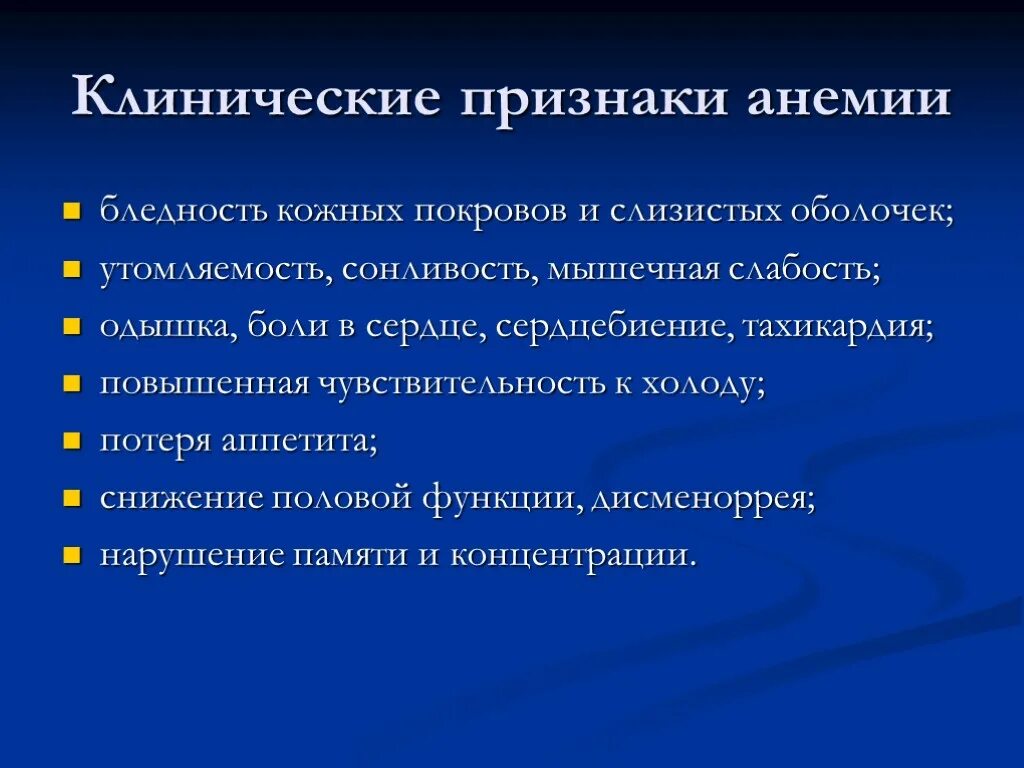 Клинические признаки анемии

- бледность кожных покровов и слизистых оболочек;
- утомляемость, сонливость, мышечная слабость;
- одышка, боли в сердце, сердцебиение, тахикардия;
- повышенная чувствительность к холоду;
- потеря аппетита;
- снижение половой функции, дисменоррея;
- нарушение памяти и концентрации.